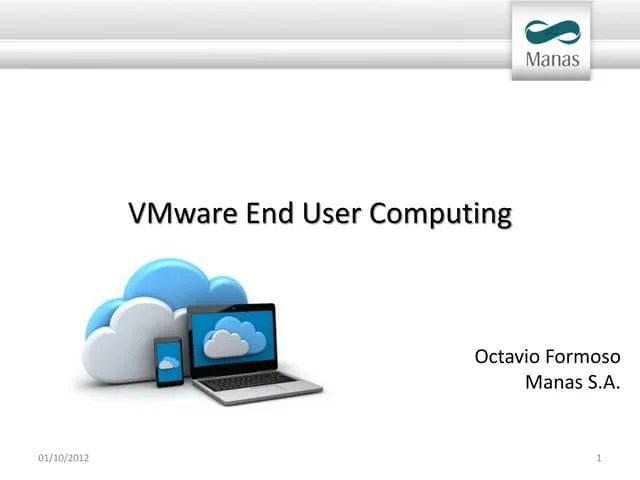 Manas

VMware End User Computing

Octavio Formoso
Manas S.A.

01/10/2012

1